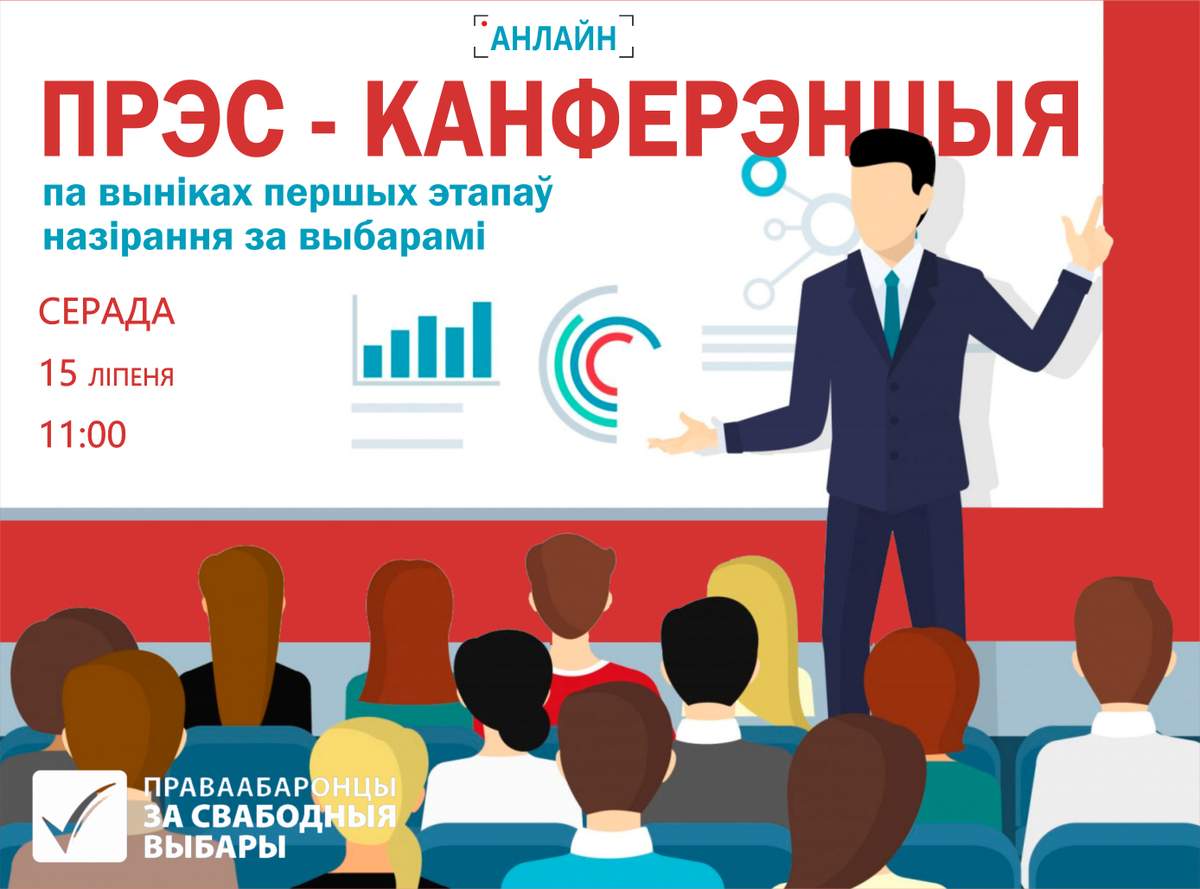 АНЛАЙН

ПРЭС - КАНФЕРЭНЦЫЯ

па выніках першых этапаў назірання за выбарамі

СЕРАДА

15 ЛІПЕНЯ

11:00

ПРАВААБАРОНЦЫ
ЗА СВАБОДНЫЯ
ВЫБАРЫ